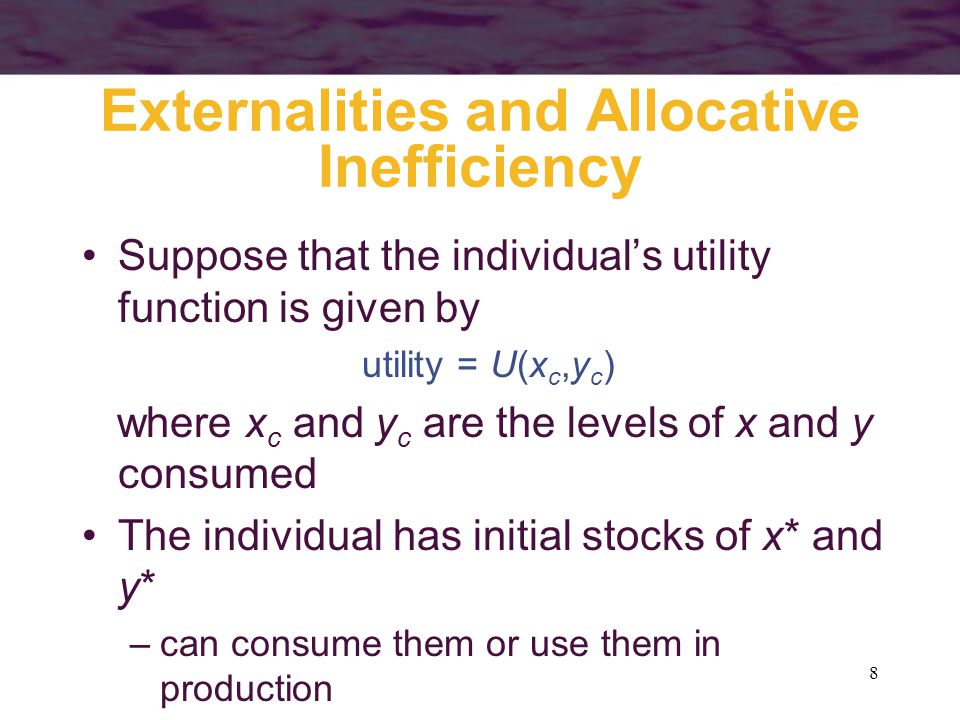 Externalities and Allocative Inefficiency

• Suppose that the individual's utility function is given by

utility = $U(x_c, y_c)$

where $x_c$ and $y_c$ are the levels of $x$ and $y$ consumed

• The individual has initial stocks of $x^*$ and $y^*$

– can consume them or use them in production

8